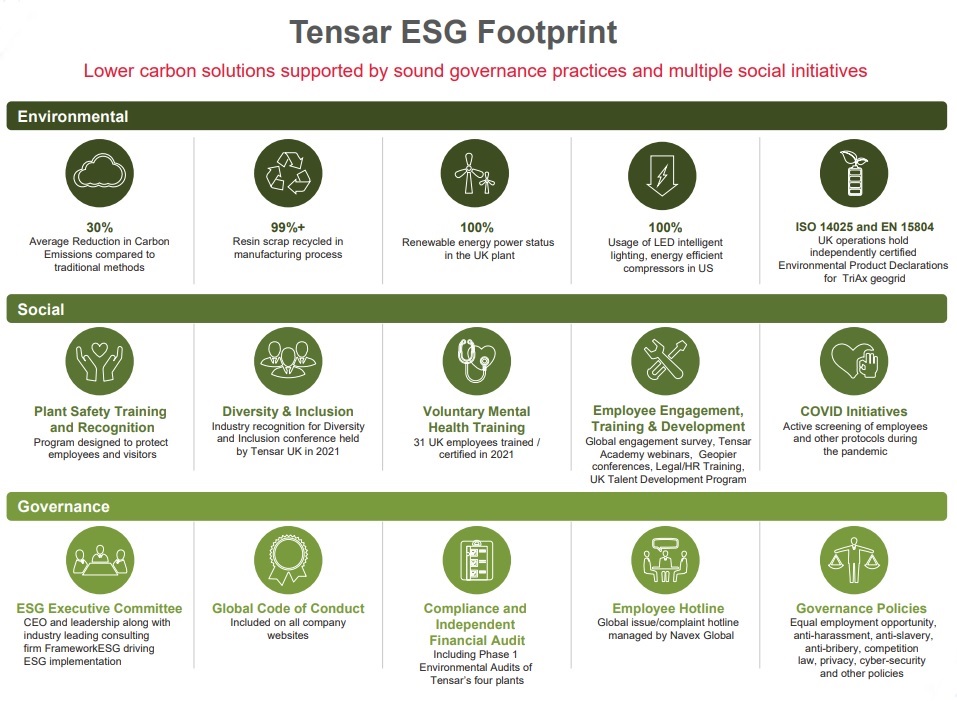 Tensar ESG Footprint

Lower carbon solutions supported by sound governance practices and multiple social initiatives

Environmental

30%
Average Reduction in Carbon Emissions compared to traditional methods

99%+
Resin scrap recycled in manufacturing process

100%
Renewable energy power status in the UK plant

100%
Usage of LED intelligent lighting, energy efficient compressors in US

ISO 14025 and EN 15804
UK operations hold independently certified Environmental Product Declarations for TriAx geogrid

Social

Plant Safety Training and Recognition
Program designed to protect employees and visitors

Diversity & Inclusion
Industry recognition for Diversity and Inclusion conference held by Tensar UK in 2021

Voluntary Mental Health Training
31 UK employees trained / certified in 2021

Employee Engagement, Training & Development
Global engagement survey, Tensar Academy webinars, Geopier conferences, Legal/HR Training, UK Talent Development Program

COVID Initiatives
Active screening of employees and other protocols during the pandemic

Governance

ESG Executive Committee
CEO and leadership along with industry leading consulting firm FrameworkESG driving ESG implementation

Global Code of Conduct
Included on all company websites

Compliance and Independent Financial Audit
Including Phase 1 Environmental Audits of Tensar's four plants

Employee Hotline
Global issue/complaint hotline managed by Navex Global

Governance Policies
Equal employment opportunity, anti-harassment, anti-slavery, anti-bribery, competition law, privacy, cyber-security and other policies